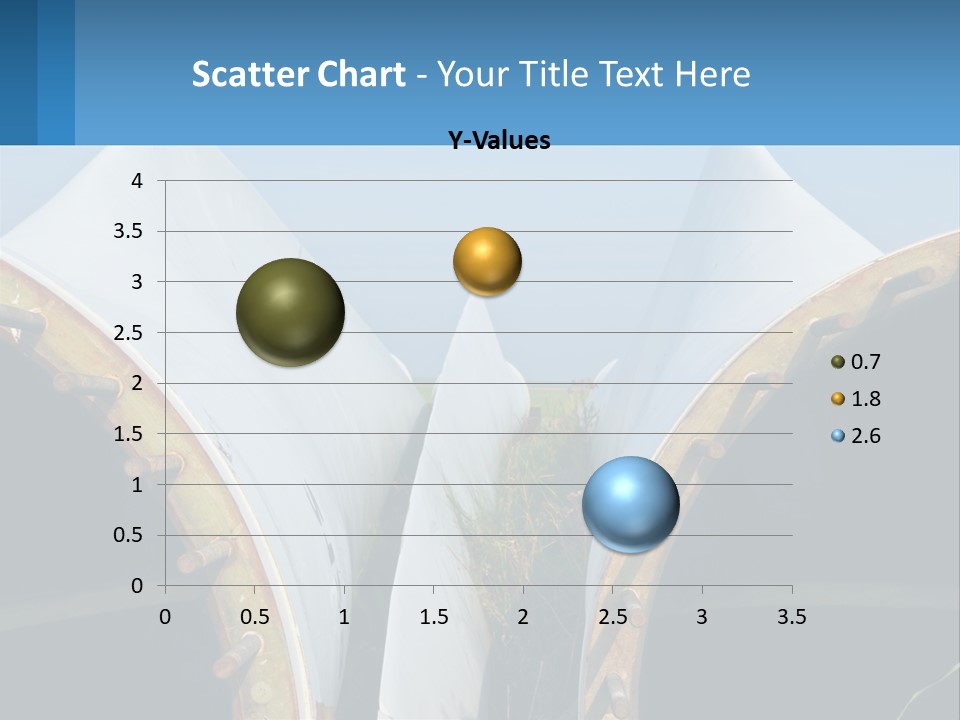 Scatter Chart - Your Title Text Here

Y-Values

4
3.5
3
2.5
2
1.5
1
0.5
0

0 0.5 1 1.5 2 2.5 3 3.5

0.7
1.8
2.6